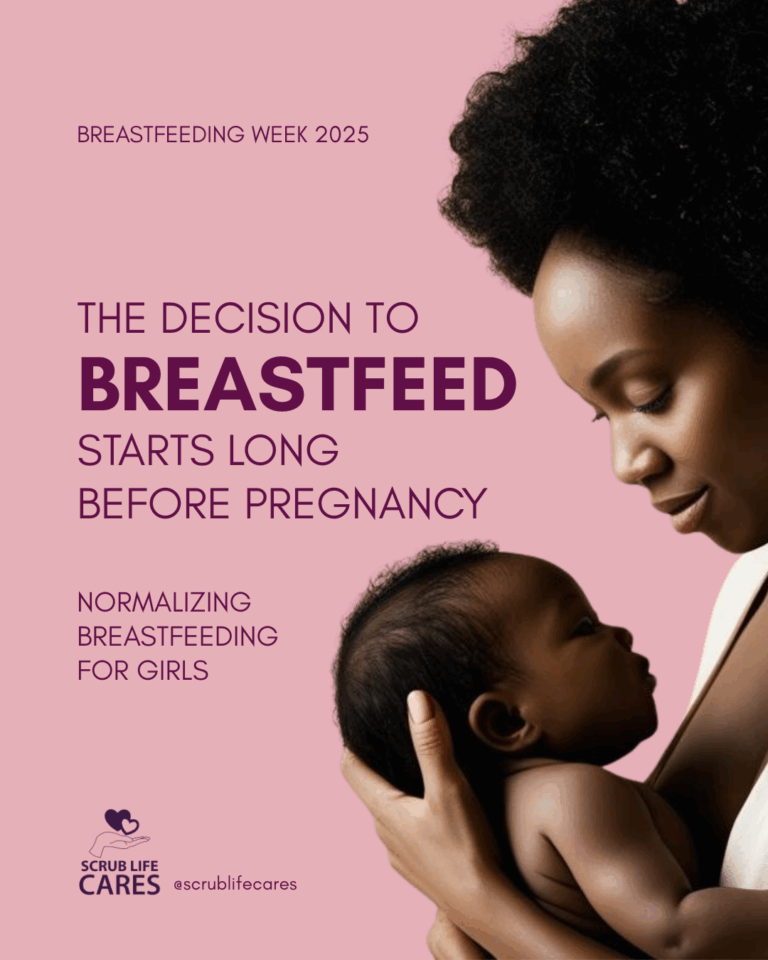 BREASTFEEDING WEEK 2025

THE DECISION TO
BREASTFEED
STARTS LONG
BEFORE PREGNANCY

NORMALIZING
BREASTFEEDING
FOR GIRLS

SCRUB LIFE
CARES

@scrublifecares